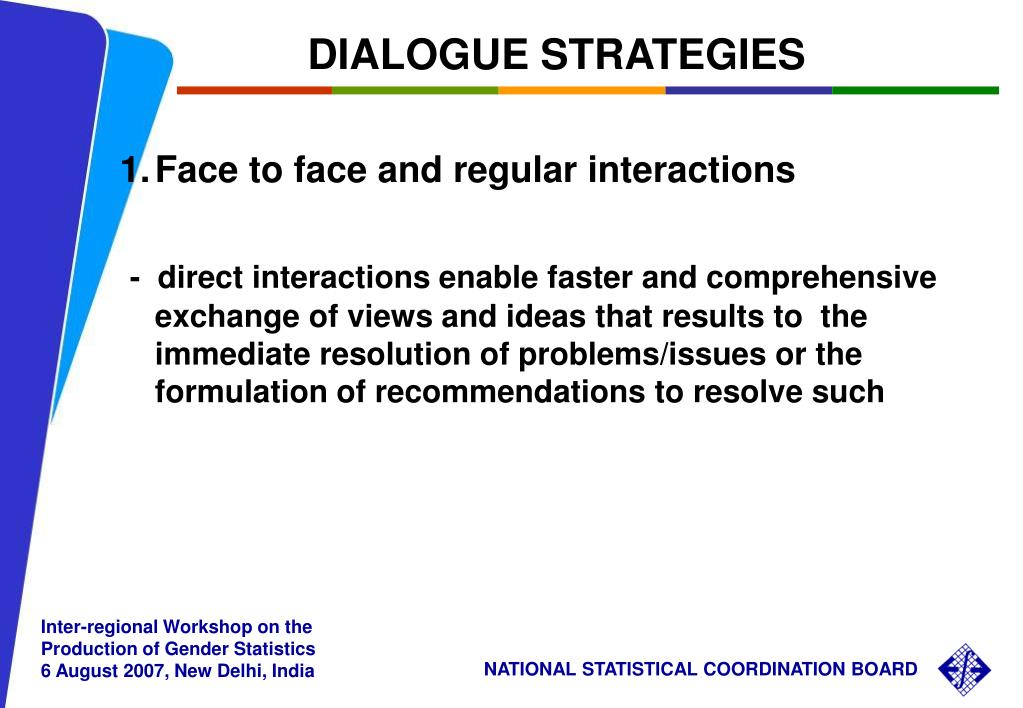 DIALOGUE STRATEGIES

1. Face to face and regular interactions

- direct interactions enable faster and comprehensive exchange of views and ideas that results to the immediate resolution of problems/issues or the formulation of recommendations to resolve such

Inter-regional Workshop on the Production of Gender Statistics
6 August 2007, New Delhi, India

NATIONAL STATISTICAL COORDINATION BOARD